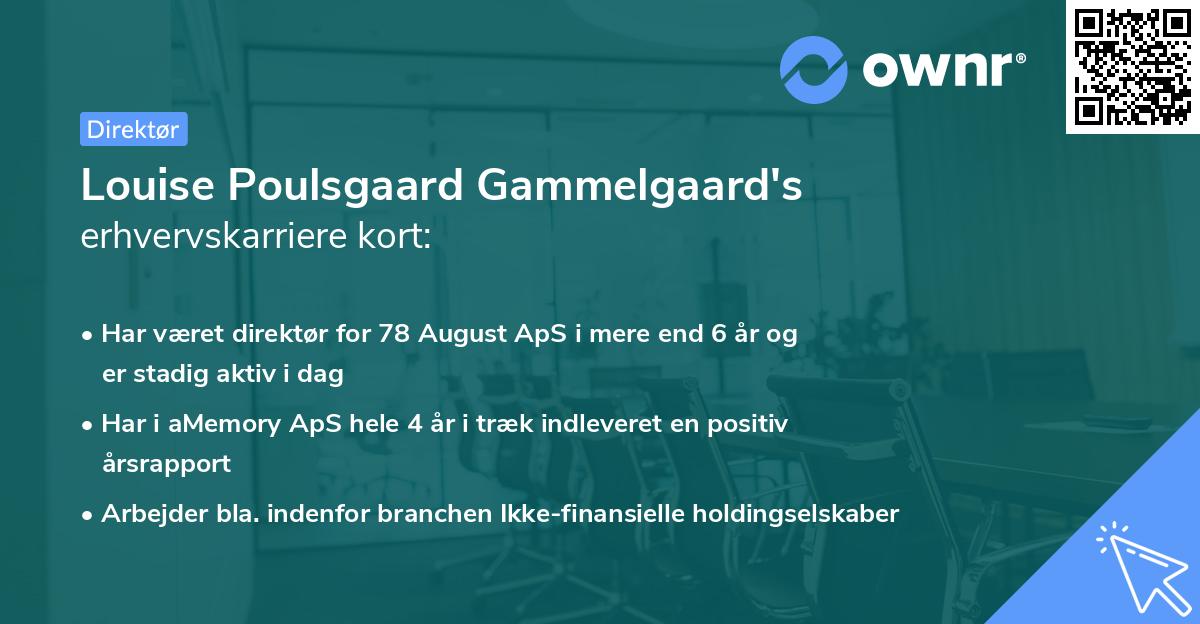 ownr®

Direktør

Louise Poulsgaard Gammelgaard's erhvervskarriere kort:

• Har været direktør for 78 August ApS i mere end 6 år og er stadig aktiv i dag

• Har i aMemory ApS hele 4 år i træk indleveret en positiv årsrapport

• Arbejder bla. indenfor branchen Ikke-finansielle holdingselskaber